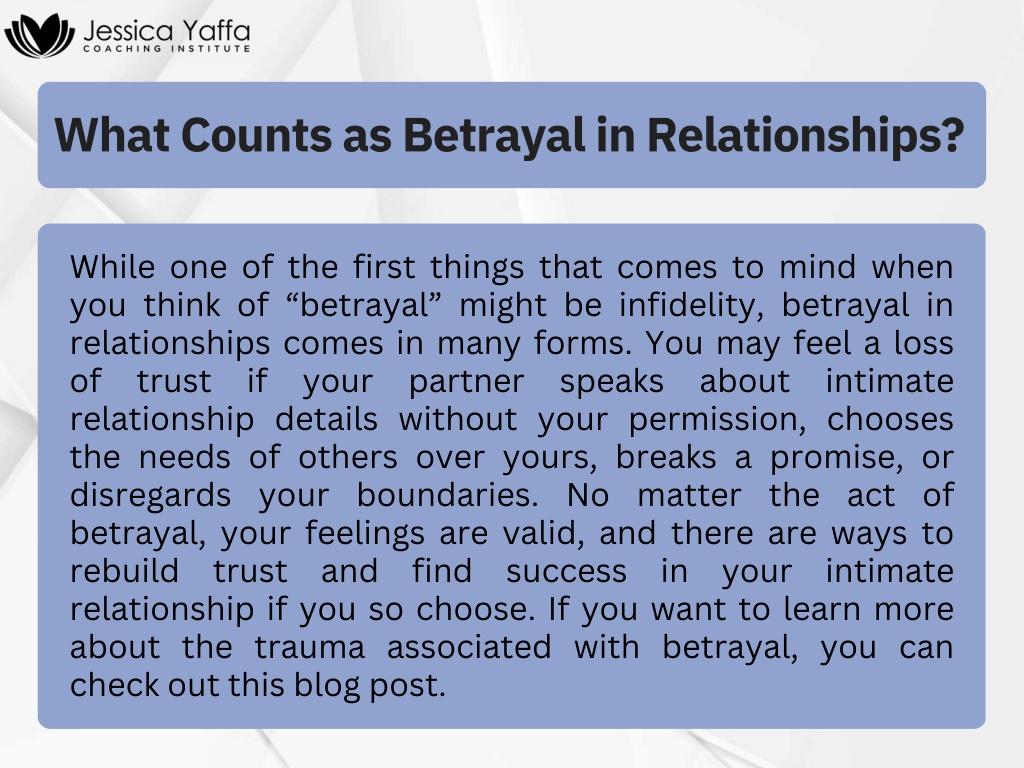 Jessica Yaffa
COACHING INSTITUTE

What Counts as Betrayal in Relationships?

While one of the first things that comes to mind when you think of “betrayal” might be infidelity, betrayal in relationships comes in many forms. You may feel a loss of trust if your partner speaks about intimate relationship details without your permission, chooses the needs of others over yours, breaks a promise, or disregards your boundaries. No matter the act of betrayal, your feelings are valid, and there are ways to rebuild trust and find success in your intimate relationship if you so choose. If you want to learn more about the trauma associated with betrayal, you can check out this blog post.